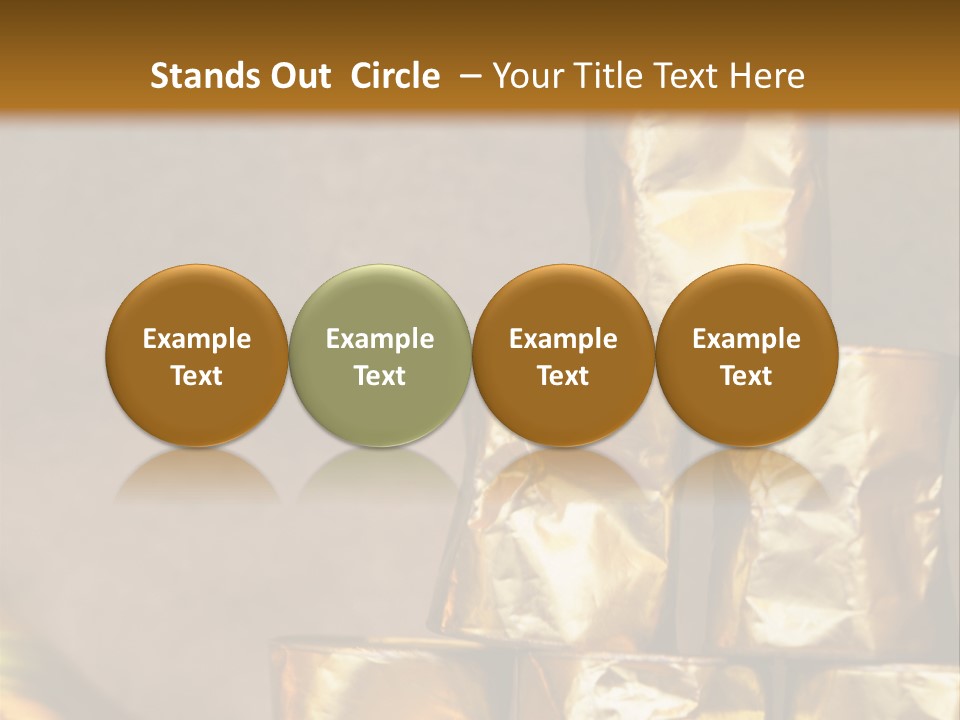 Stands Out Circle – Your Title Text Here

Example Text

Example Text

Example Text

Example Text